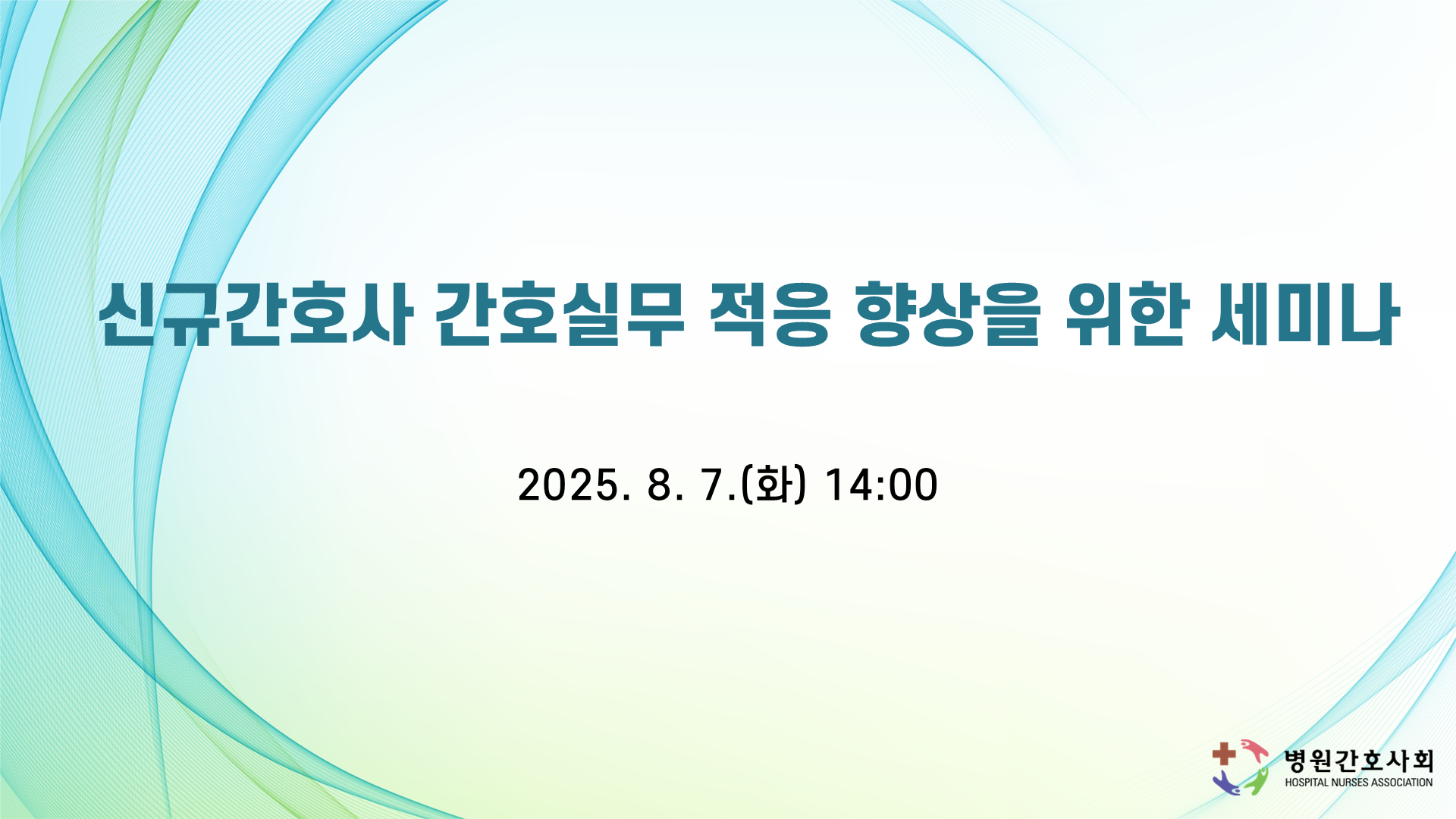 신규간호사 간호실무 적응 향상을 위한 세미나

2025. 8. 7.(화) 14:00

병원간호사회
HOSPITAL NURSES ASSOCIATION